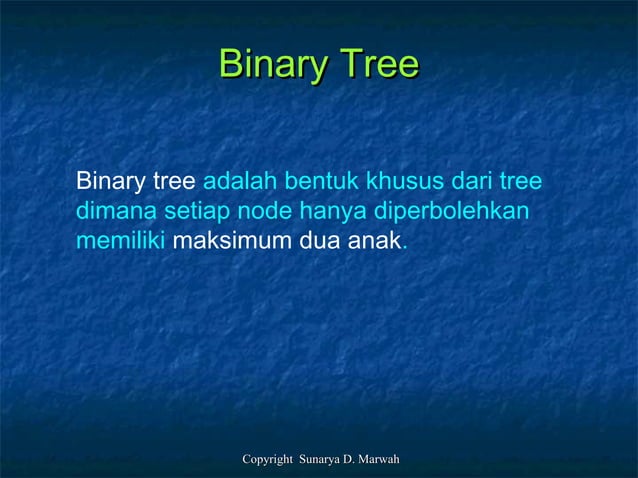 Binary Tree

Binary tree adalah bentuk khusus dari tree dimana setiap node hanya diperbolehkan memiliki maksimum dua anak.

Copyright Sunarya D. Marwah